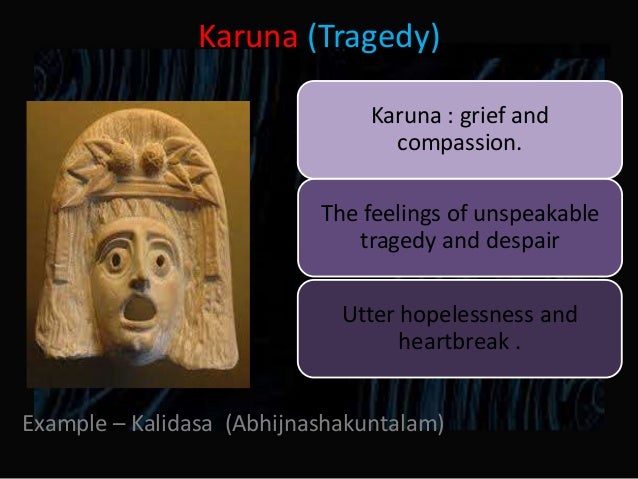 Karuna (Tragedy)

Karuna : grief and compassion.

The feelings of unspeakable tragedy and despair

Utter hopelessness and heartbreak .

Example – Kalidasa (Abhijnashakuntalam)